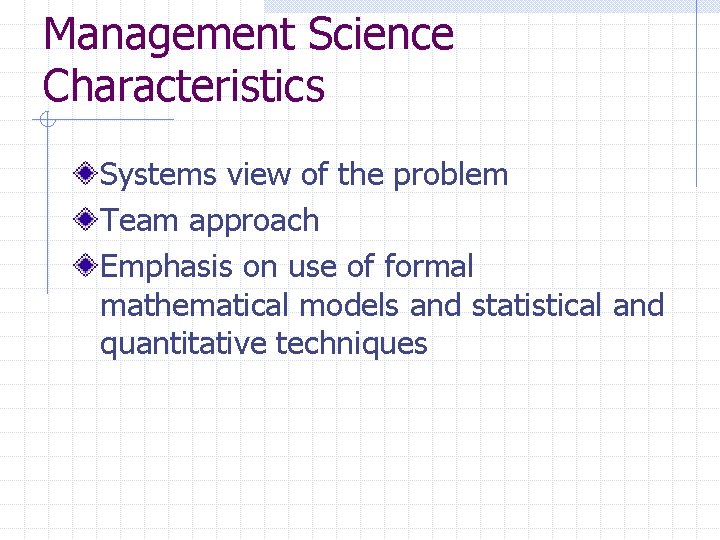 Management Science Characteristics

Systems view of the problem

Team approach

Emphasis on use of formal mathematical models and statistical and quantitative techniques